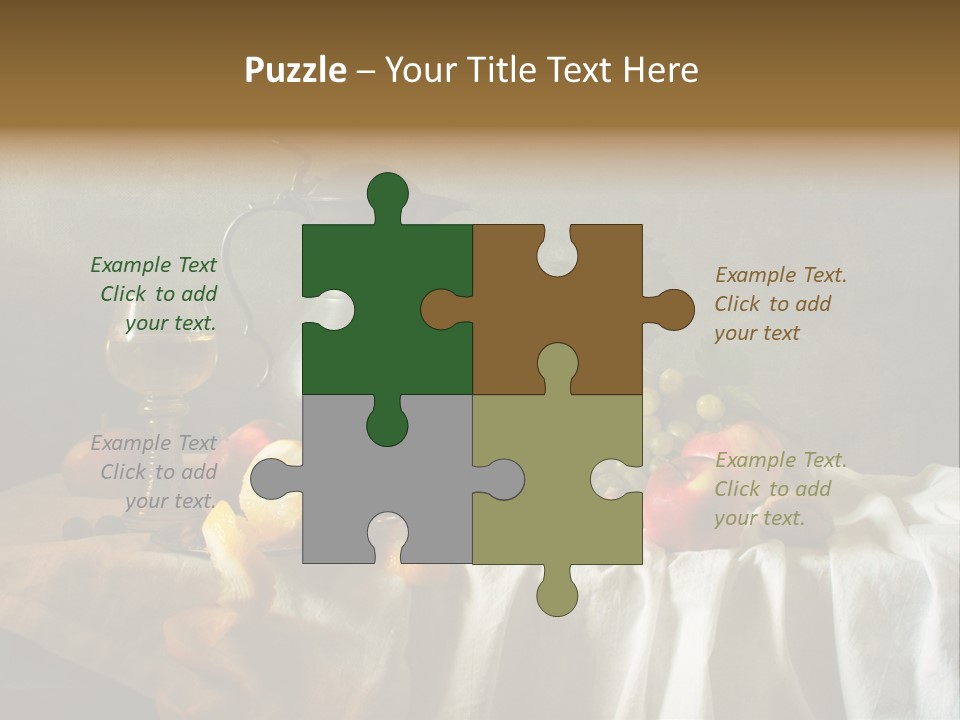 Puzzle – Your Title Text Here

Example Text
Click to add
your text.

Example Text.
Click to add
your text

Example Text
Click to add
your text.

Example Text.
Click to add
your text.